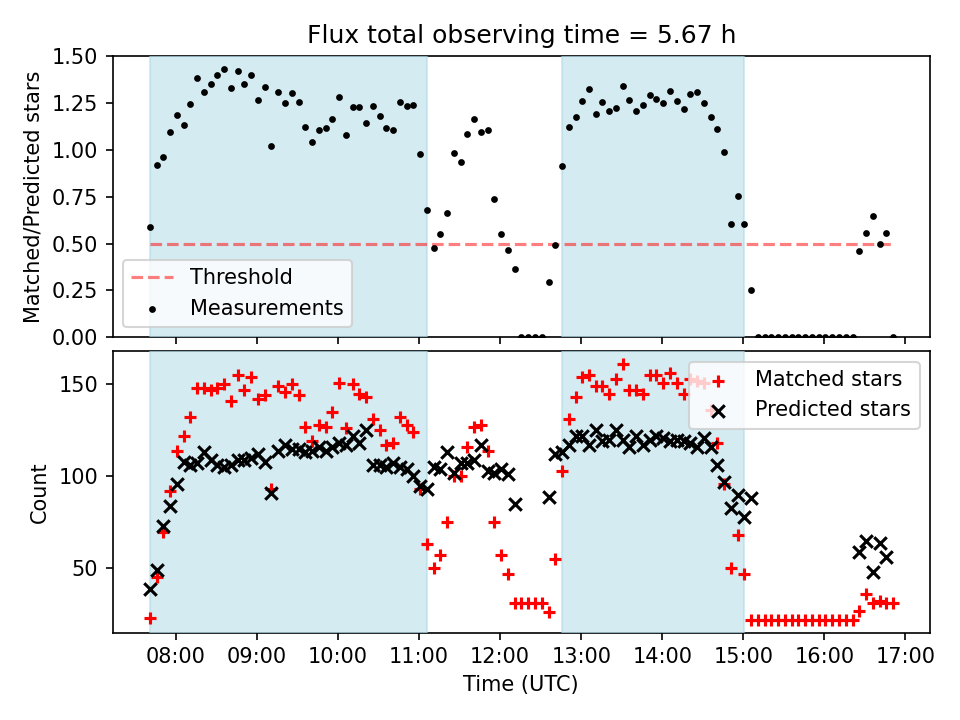 Flux total observing time = 5.67 h

Matched/Predicted stars

1.50
1.25
1.00
0.75
0.50
0.25
0.00

Threshold
Measurements

Count

150
100
50

Matched stars
Predicted stars

08:00 09:00 10:00 11:00 12:00 13:00 14:00 15:00 16:00 17:00

Time (UTC)